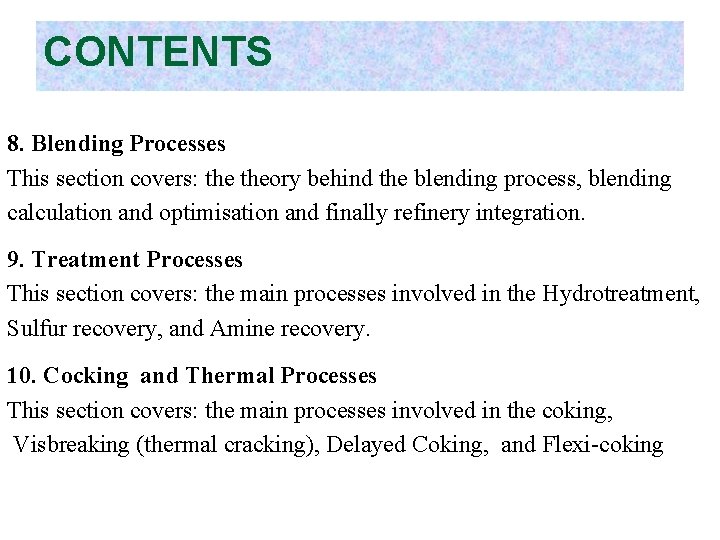 CONTENTS

8. Blending Processes
This section covers: the theory behind the blending process, blending calculation and optimisation and finally refinery integration.

9. Treatment Processes
This section covers: the main processes involved in the Hydrotreatment, Sulfur recovery, and Amine recovery.

10. Cocking and Thermal Processes
This section covers: the main processes involved in the coking, Visbreaking (thermal cracking), Delayed Coking, and Flexi-coking